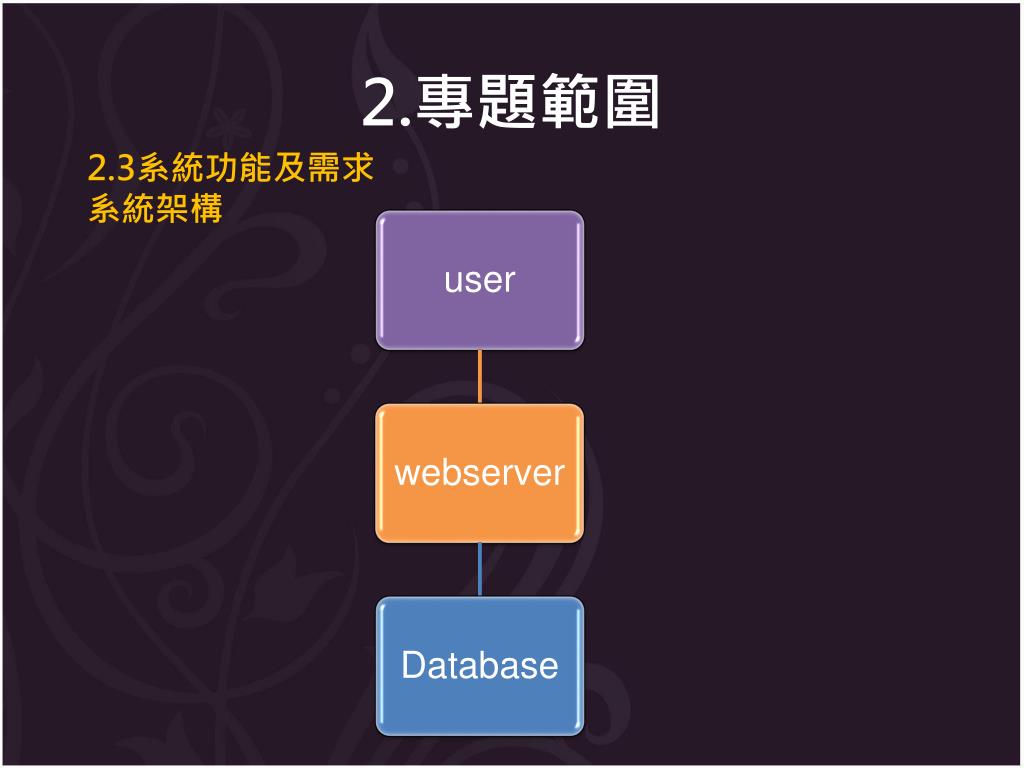 2.專題範圍

2.3系統功能及需求
系統架構

user

webserver

Database